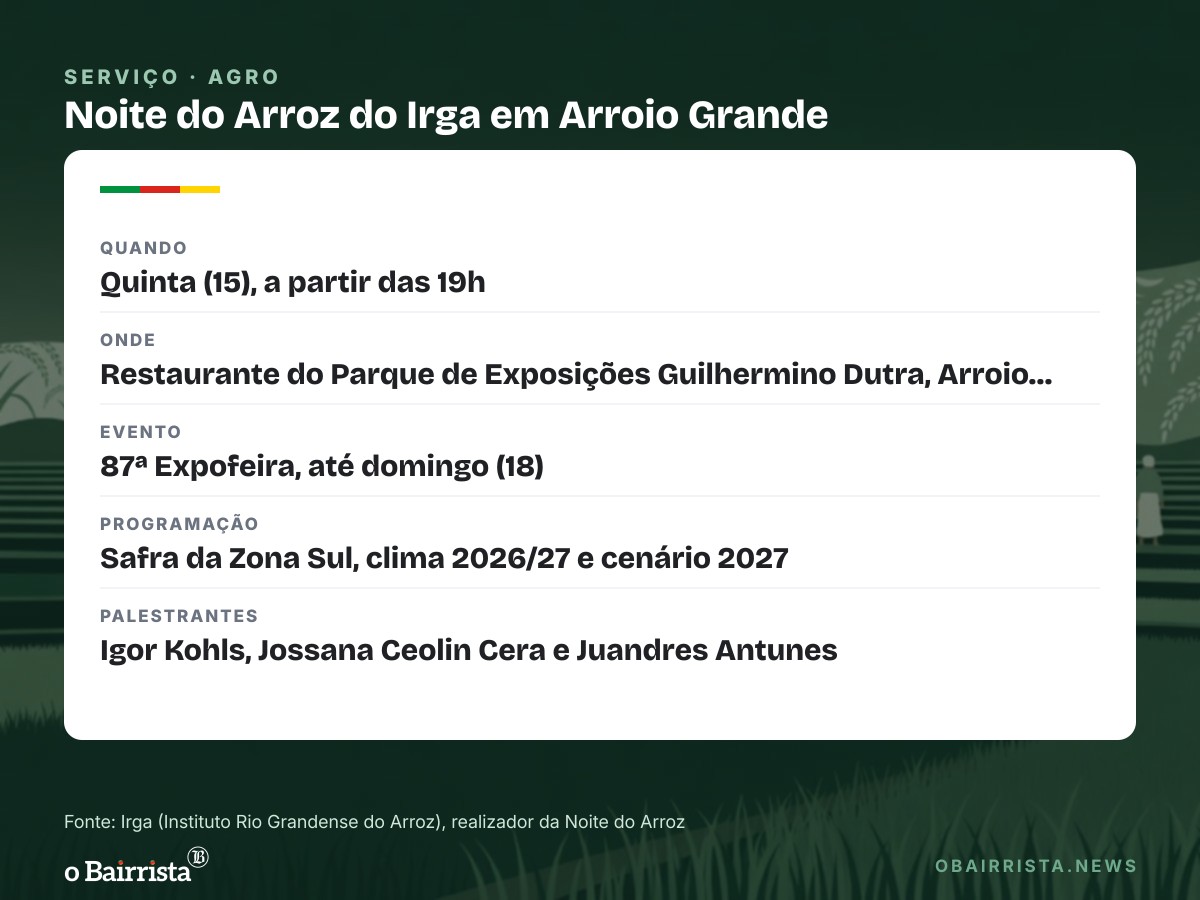 SERVIÇO · AGRO
Noite do Arroz do Irga em Arroio Grande

QUANDO
Quinta (15), a partir das 19h

ONDE
Restaurante do Parque de Exposições Guilhermino Dutra, Arroio...

EVENTO
87ª Expofeira, até domingo (18)

PROGRAMAÇÃO
Safra da Zona Sul, clima 2026/27 e cenário 2027

PALESTRANTES
Igor Kohls, Jossana Ceolin Cera e Juandres Antunes

Fonte: Irga (Instituto Rio Grandense do Arroz), realizador da Noite do Arroz

o Bairrista

OBAIRRISTA.NEWS